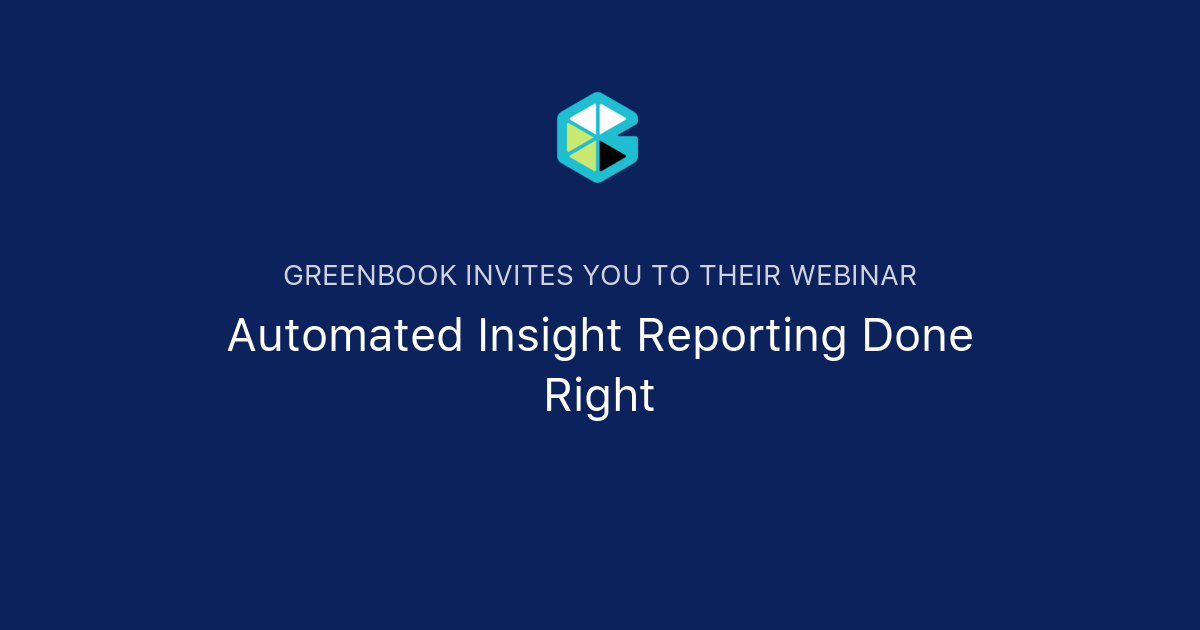 GREENBOOK INVITES YOU TO THEIR WEBINAR

Automated Insight Reporting Done Right